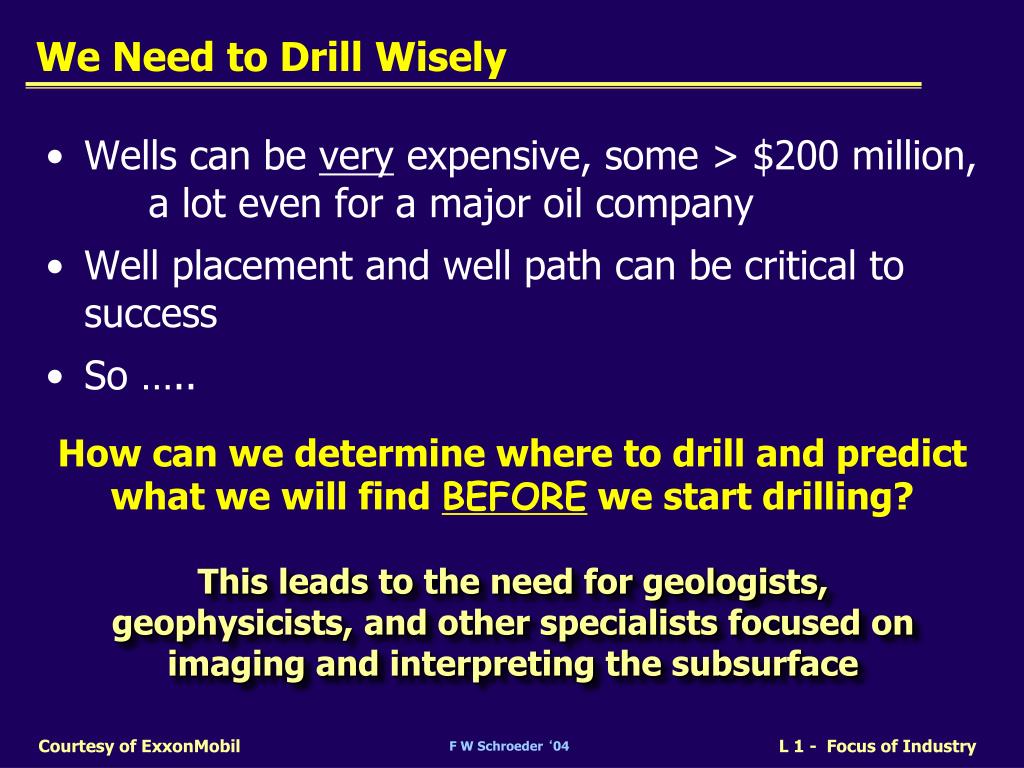 We Need to Drill Wisely

• Wells can be very expensive, some > \$200 million, a lot even for a major oil company

• Well placement and well path can be critical to success

• So …..

How can we determine where to drill and predict what we will find BEFORE we start drilling?

This leads to the need for geologists, geophysicists, and other specialists focused on imaging and interpreting the subsurface

Courtesy of ExxonMobil

F W Schroeder '04

L 1 - Focus of Industry